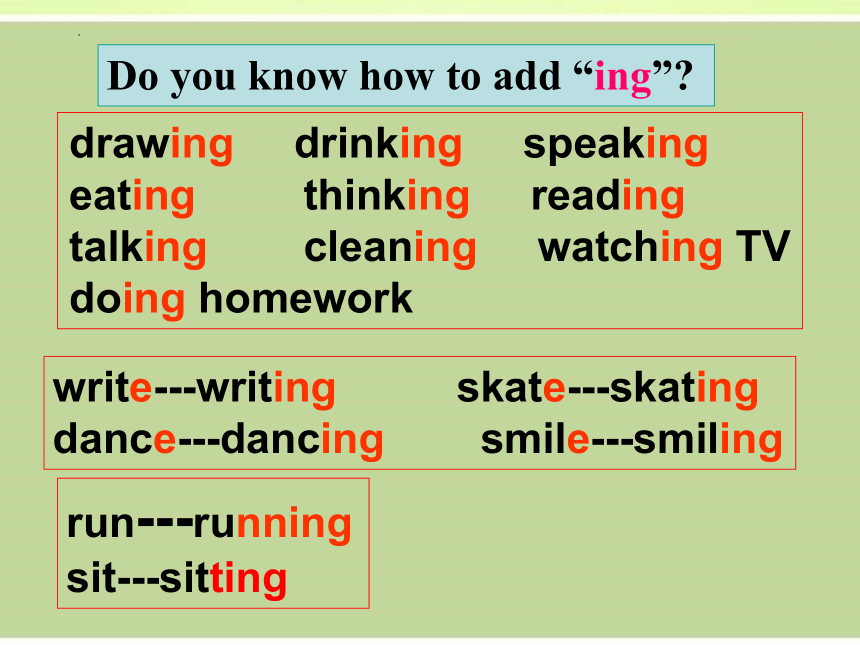 Do you know how to add “ing”?

drawing drinking speaking
eating thinking reading
talking cleaning watching TV
doing homework

write---writing skate---skating
dance---dancing smile---smiling

run---running
sit---sitting